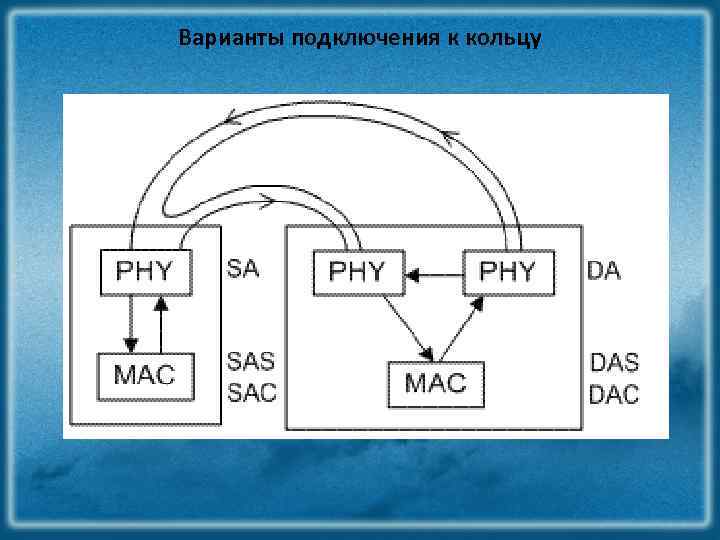 Варианты подключения к кольцу

PHY

SA

MAC

SAS
SAC

PHY

PHY

DA

MAC

DAS
DAC